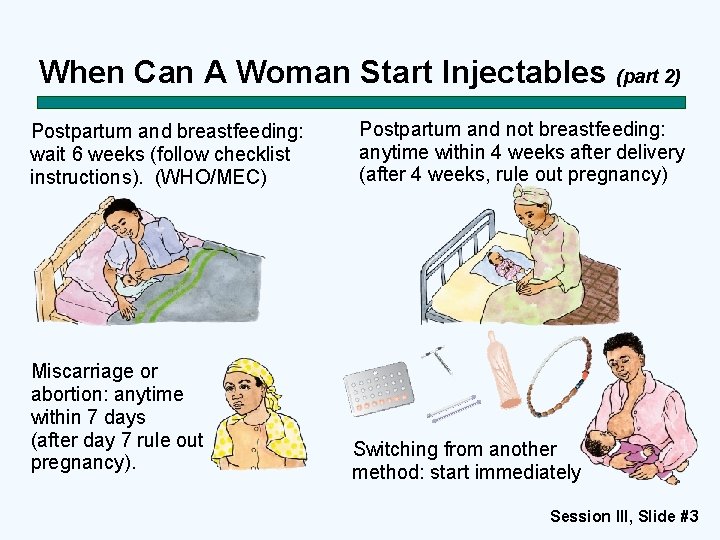 When Can A Woman Start Injectables (part 2)

Postpartum and breastfeeding: wait 6 weeks (follow checklist instructions). (WHO/MEC)

Postpartum and not breastfeeding: anytime within 4 weeks after delivery (after 4 weeks, rule out pregnancy)

Miscarriage or abortion: anytime within 7 days (after day 7 rule out pregnancy).

Switching from another method: start immediately

Session III, Slide #3